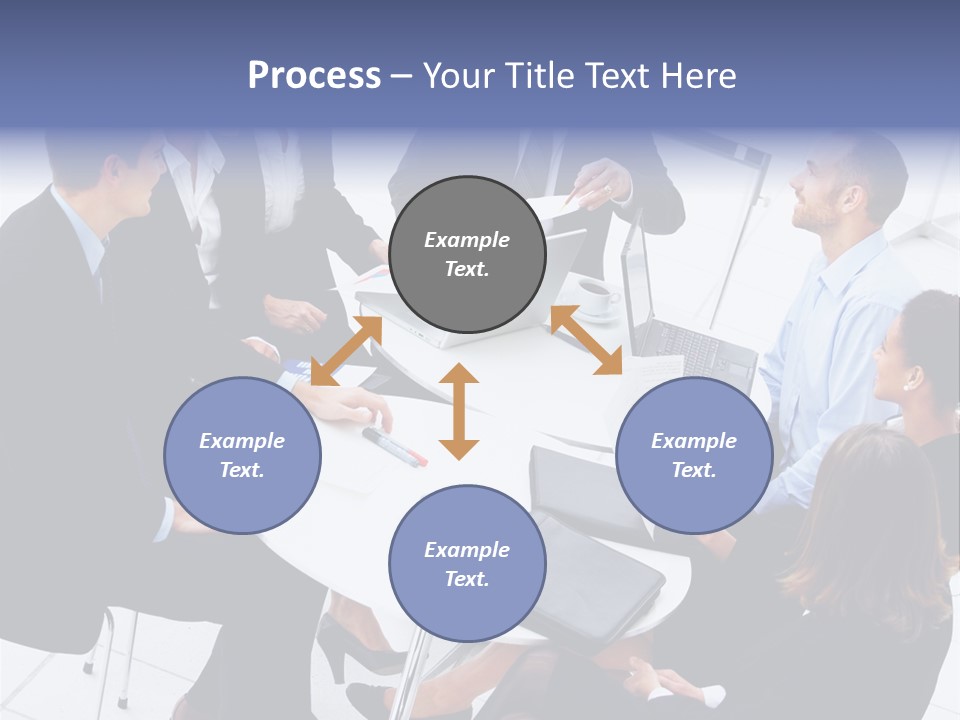 Process – Your Title Text Here

Example Text.

Example Text.

Example Text.

Example Text.